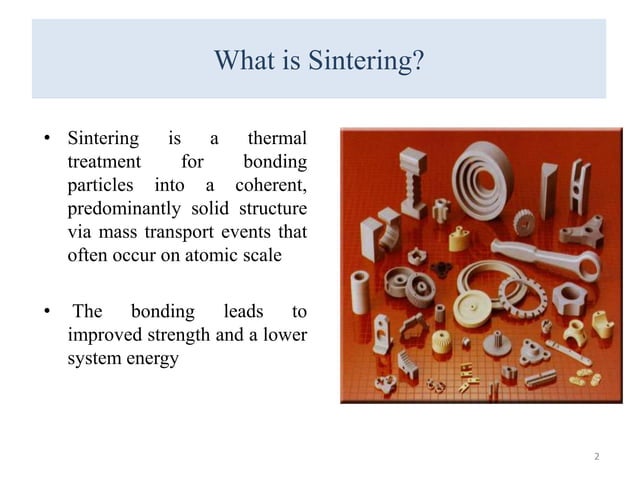 What is Sintering?

• Sintering is a thermal treatment for bonding particles into a coherent, predominantly solid structure via mass transport events that often occur on atomic scale

• The bonding leads to improved strength and a lower system energy

2